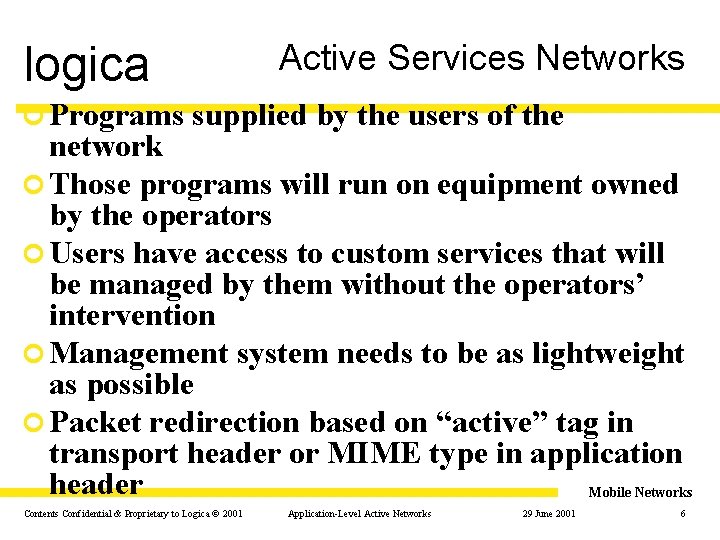 logica

Active Services Networks

Programs supplied by the users of the network

Those programs will run on equipment owned by the operators

Users have access to custom services that will be managed by them without the operators' intervention

Management system needs to be as lightweight as possible

Packet redirection based on "active" tag in transport header or MIME type in application header

Mobile Networks

Contents Confidential & Proprietary to Logica © 2001 Application-Level Active Networks 29 June 2001 6